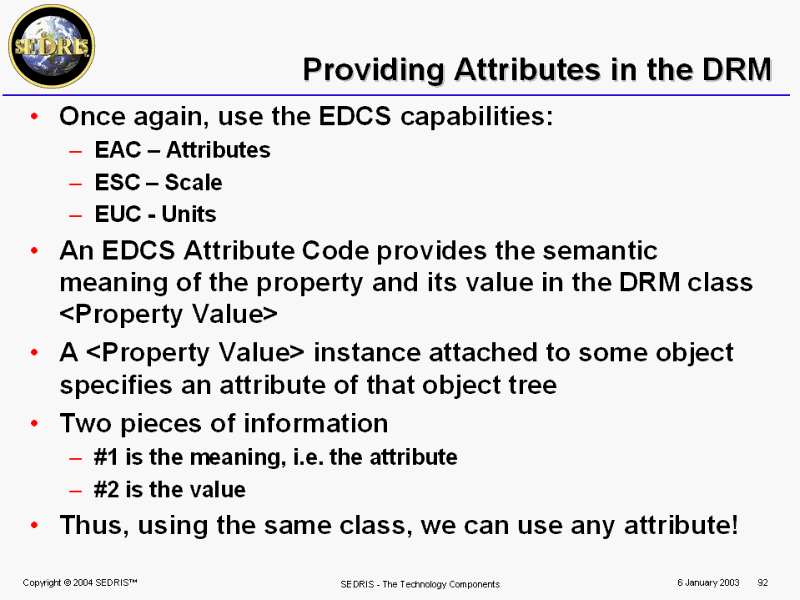 SEDRIS

Providing Attributes in the DRM

• Once again, use the EDCS capabilities:
– EAC – Attributes
– ESC – Scale
– EUC - Units
• An EDCS Attribute Code provides the semantic meaning of the property and its value in the DRM class <Property Value>
• A <Property Value> instance attached to some object specifies an attribute of that object tree
• Two pieces of information
– #1 is the meaning, i.e. the attribute
– #2 is the value
• Thus, using the same class, we can use any attribute!

Copyright © 2004 SEDRIS™ SEDRIS - The Technology Components 6 January 2003 92